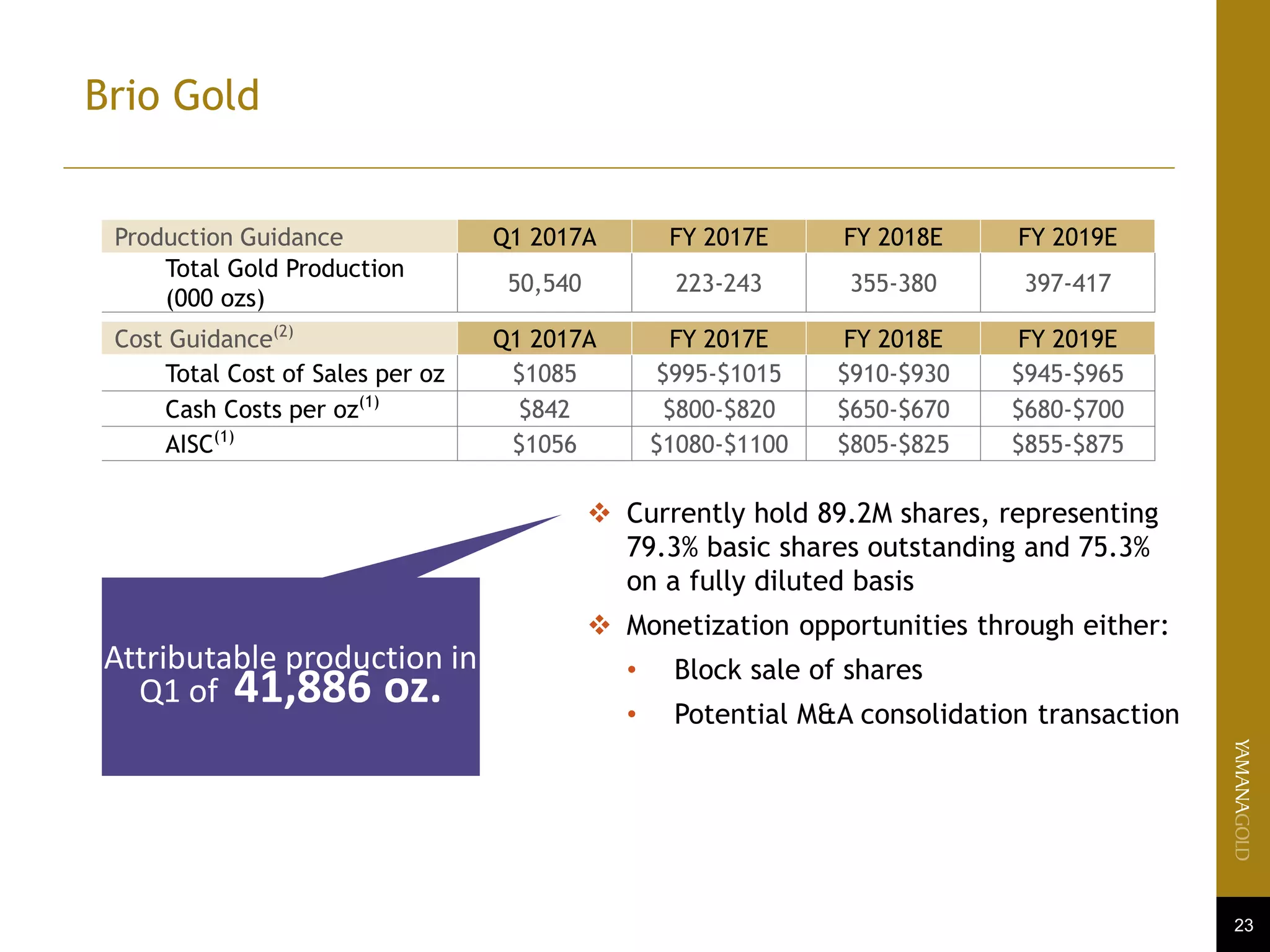 Brio Gold

| Production Guidance | Q1 2017A | FY 2017E | FY 2018E | FY 2019E |
|---|---|---|---|---|
| Total Gold Production (000 ozs) | 50,540 | 223-243 | 355-380 | 397-417 |

| Cost Guidance$^{(2)}$ | Q1 2017A | FY 2017E | FY 2018E | FY 2019E |
|---|---|---|---|---|
| Total Cost of Sales per oz | \$1085 | \$995-\$1015 | \$910-\$930 | \$945-\$965 |
| Cash Costs per oz$^{(1)}$ | \$842 | \$800-\$820 | \$650-\$670 | \$680-\$700 |
| AISC$^{(1)}$ | \$1056 | \$1080-\$1100 | \$805-\$825 | \$855-\$875 |

Attributable production in Q1 of 41,886 oz.

❖ Currently hold 89.2M shares, representing 79.3% basic shares outstanding and 75.3% on a fully diluted basis

❖ Monetization opportunities through either:

• Block sale of shares

• Potential M&A consolidation transaction

YAMANAGOLD

23